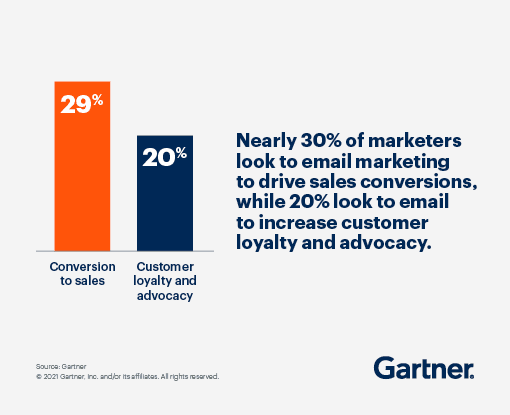 29%

20%

Conversion to sales

Customer loyalty and advocacy

Nearly 30% of marketers look to email marketing to drive sales conversions, while 20% look to email to increase customer loyalty and advocacy.

Source: Gartner
© 2021 Gartner, Inc. and/or its affiliates. All rights reserved.

Gartner.